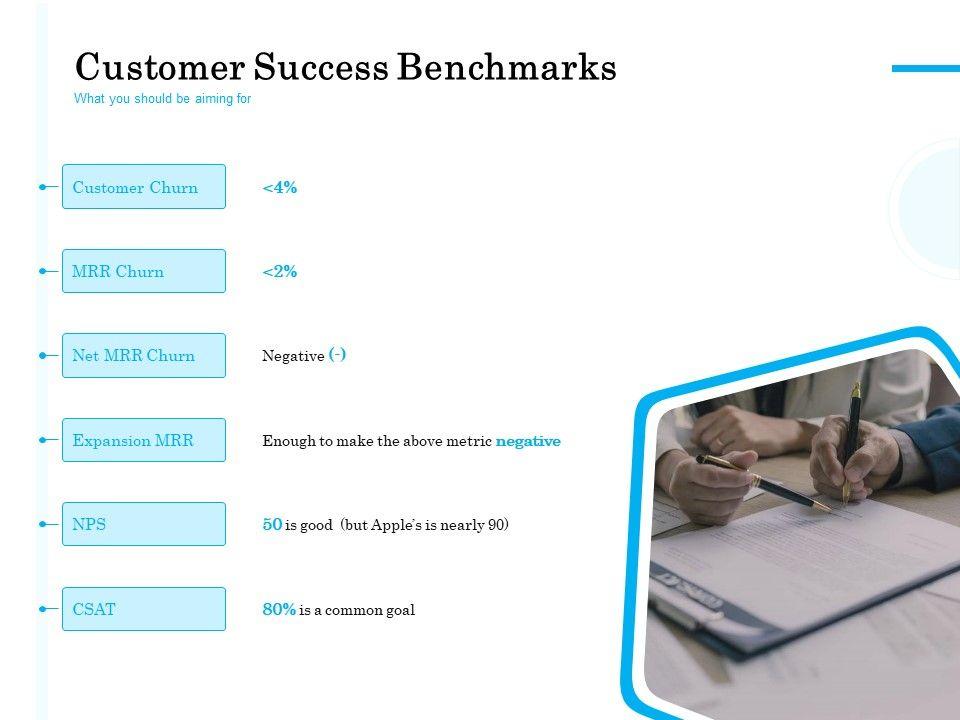 Customer Success Benchmarks
What you should be aiming for

Customer Churn
<4%

MRR Churn
<2%

Net MRR Churn
Negative (-)

Expansion MRR
Enough to make the above metric negative

NPS
50 is good (but Apple's is nearly 90)

CSAT
80% is a common goal